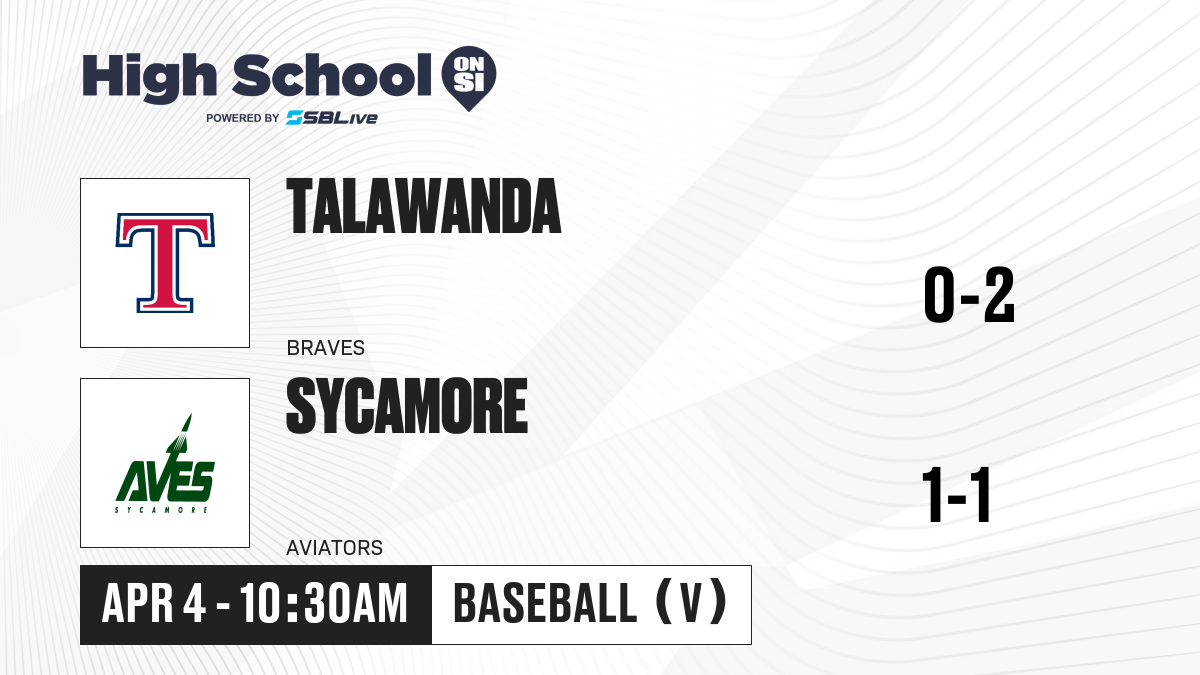 High School ON SI
POWERED BY SBLive

T

TALAWANDA

BRAVES

0-2

AVES
SYCAMORE

SYCAMORE

AVIATORS

1-1

APR 4 - 10:30AM

BASEBALL (V)